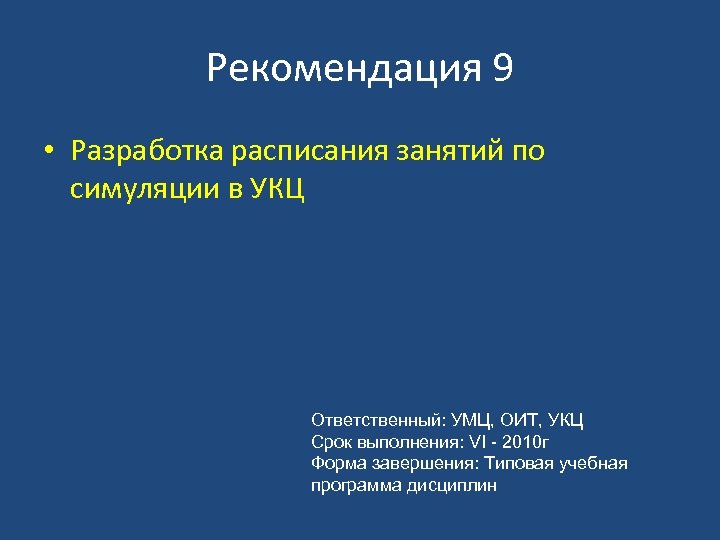 Рекомендация 9

• Разработка расписания занятий по симуляции в УКЦ

Ответственный: УМЦ, ОИТ, УКЦ
Срок выполнения: VI - 2010г
Форма завершения: Типовая учебная программа дисциплин